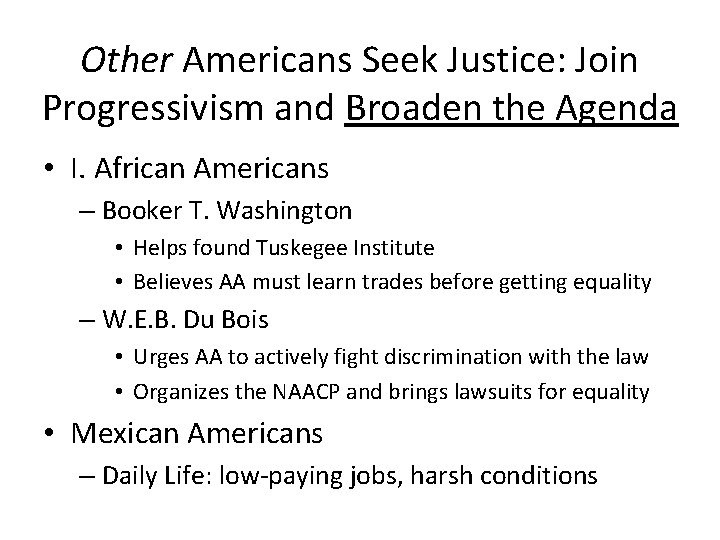 Other Americans Seek Justice: Join Progressivism and Broaden the Agenda

• I. African Americans
– Booker T. Washington
• Helps found Tuskegee Institute
• Believes AA must learn trades before getting equality
– W.E.B. Du Bois
• Urges AA to actively fight discrimination with the law
• Organizes the NAACP and brings lawsuits for equality
• Mexican Americans
– Daily Life: low-paying jobs, harsh conditions